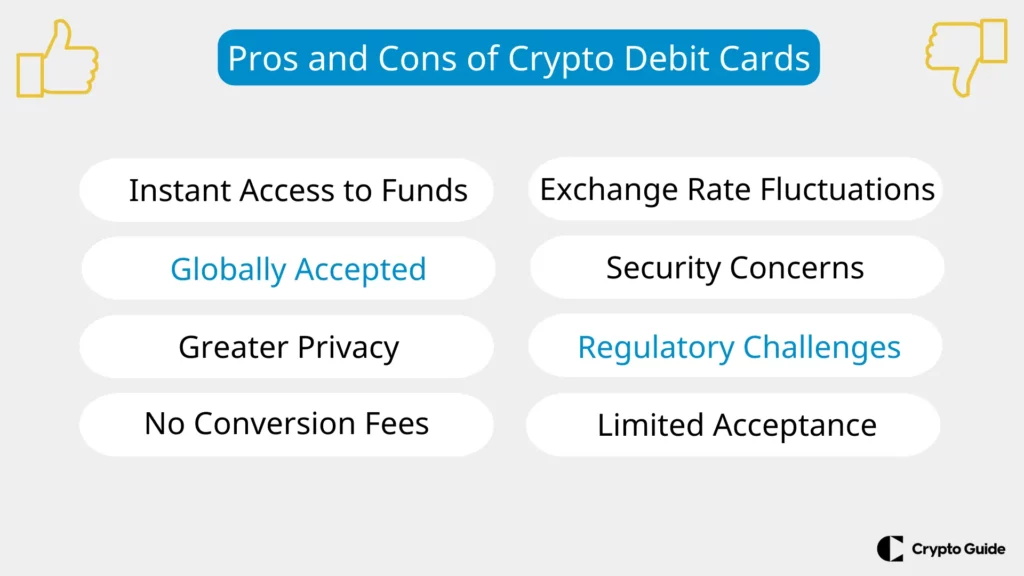 Pros and Cons of Crypto Debit Cards

Instant Access to Funds

Globally Accepted

Greater Privacy

No Conversion Fees

Exchange Rate Fluctuations

Security Concerns

Regulatory Challenges

Limited Acceptance

Crypto Guide